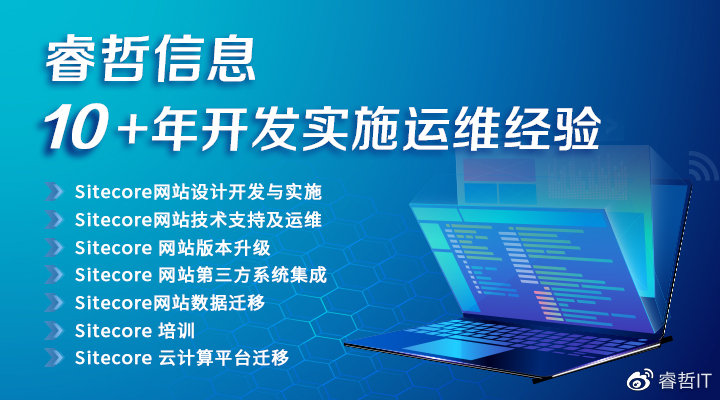 睿哲信息
10+年开发实施运维经验

Sitecore网站设计开发与实施
Sitecore网站技术支持及运维
Sitecore 网站版本升级
Sitecore 网站第三方系统集成
Sitecore网站数据迁移
Sitecore 培训
Sitecore 云计算平台迁移

睿哲IT